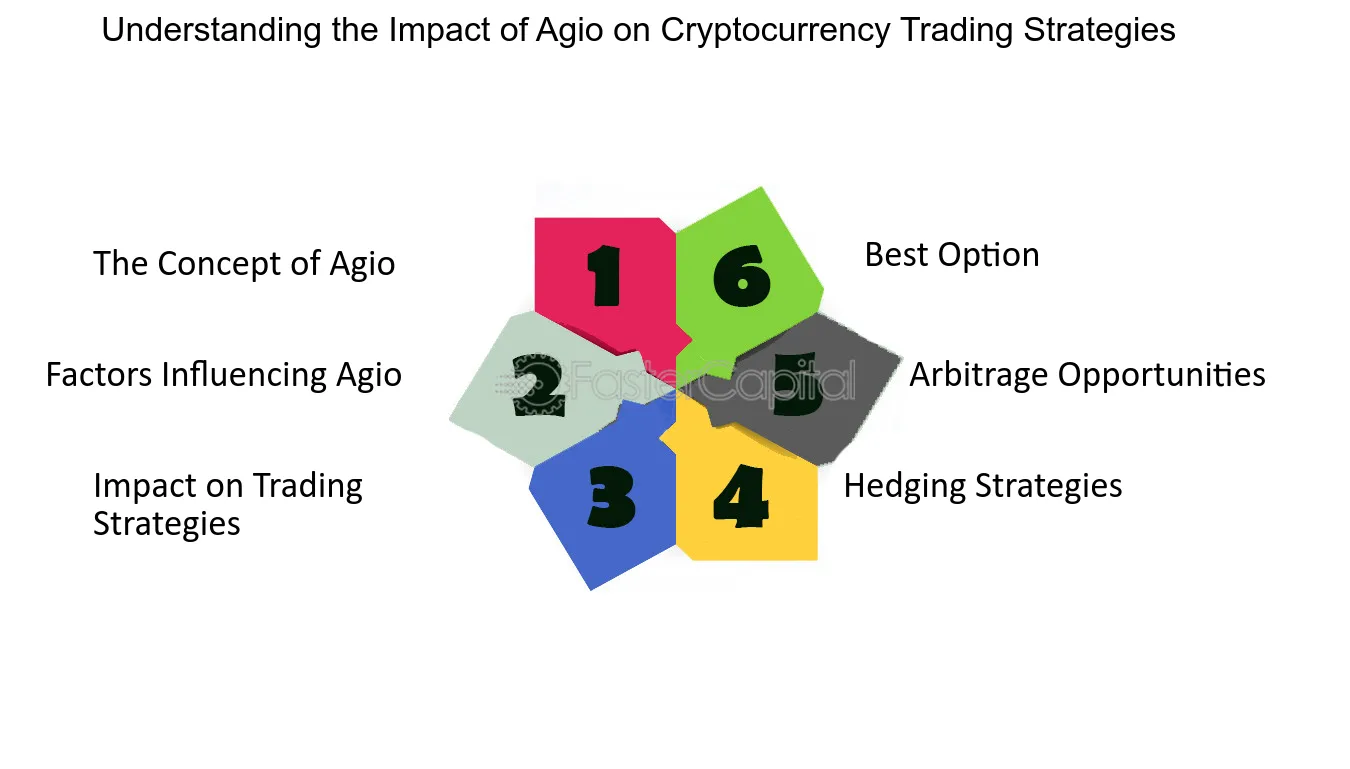 Understanding the Impact of Agio on Cryptocurrency Trading Strategies

1 The Concept of Agio

2 Factors Influencing Agio

3 Impact on Trading Strategies

4 Hedging Strategies

5 Arbitrage Opportunities

6 Best Option

FasterCapital